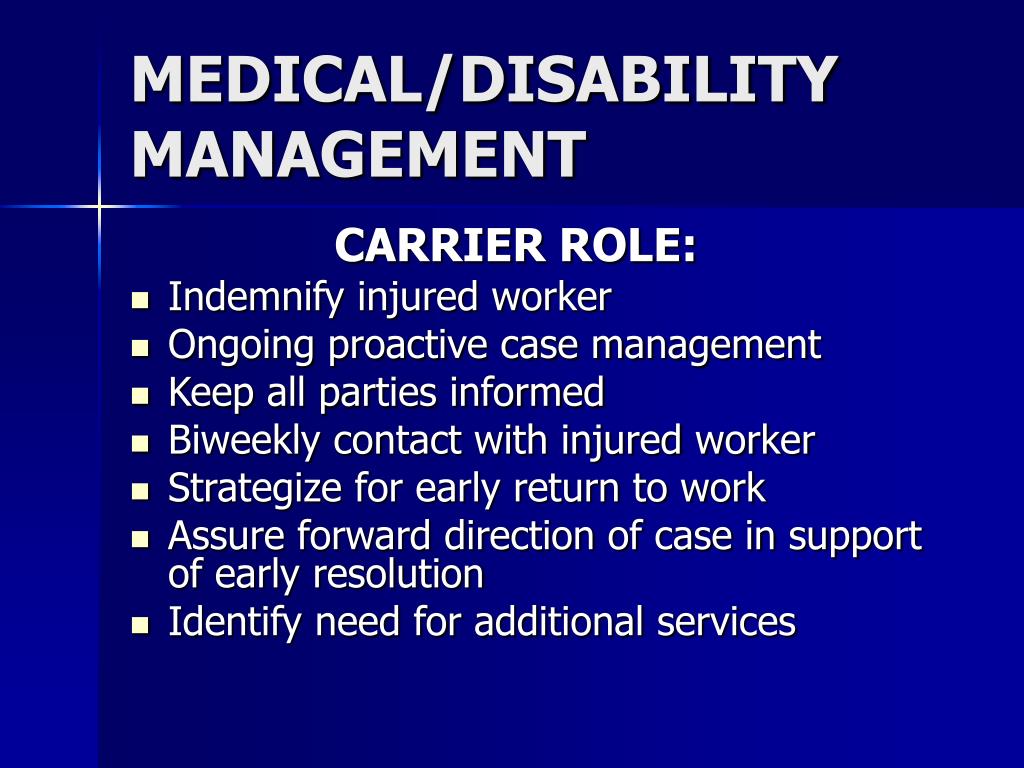 MEDICAL/DISABILITY MANAGEMENT

CARRIER ROLE:

- Indemnify injured worker
- Ongoing proactive case management
- Keep all parties informed
- Biweekly contact with injured worker
- Strategize for early return to work
- Assure forward direction of case in support of early resolution
- Identify need for additional services